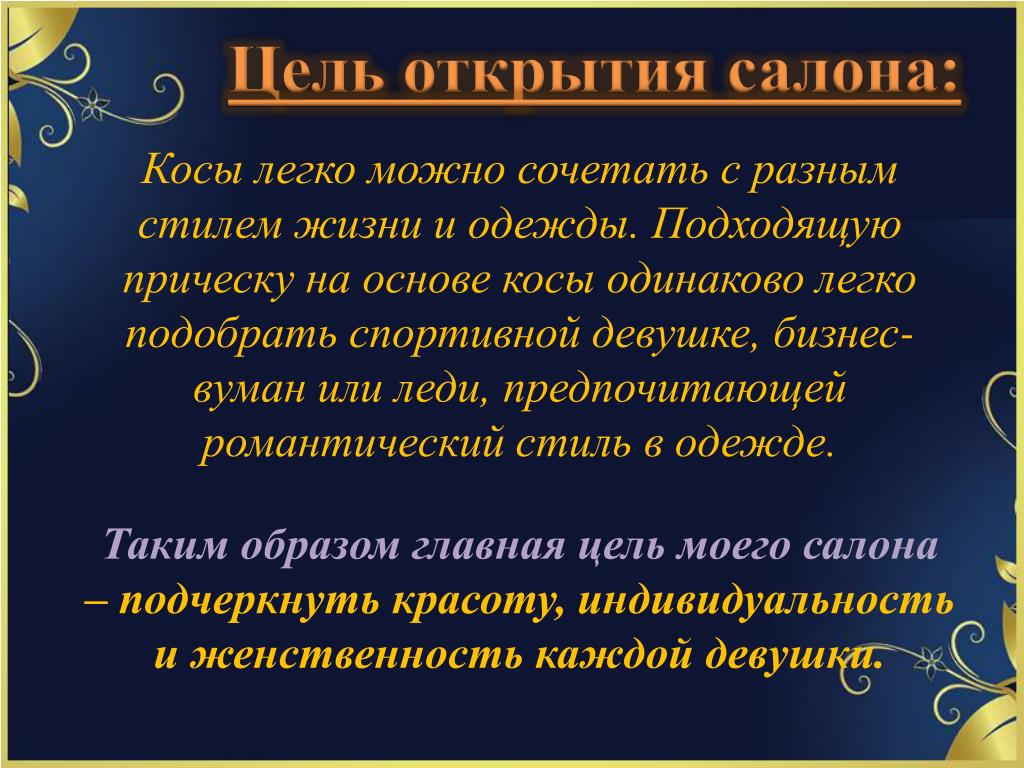 Цель открытия салона:

Косы легко можно сочетать с разным стилем жизни и одежды. Подходящую прическу на основе косы одинаково легко подобрать спортивной девушке, бизнес-вуман или леди, предпочитающей романтический стиль в одежде.

Таким образом главная цель моего салона – подчеркнуть красоту, индивидуальность и женственность каждой девушки.